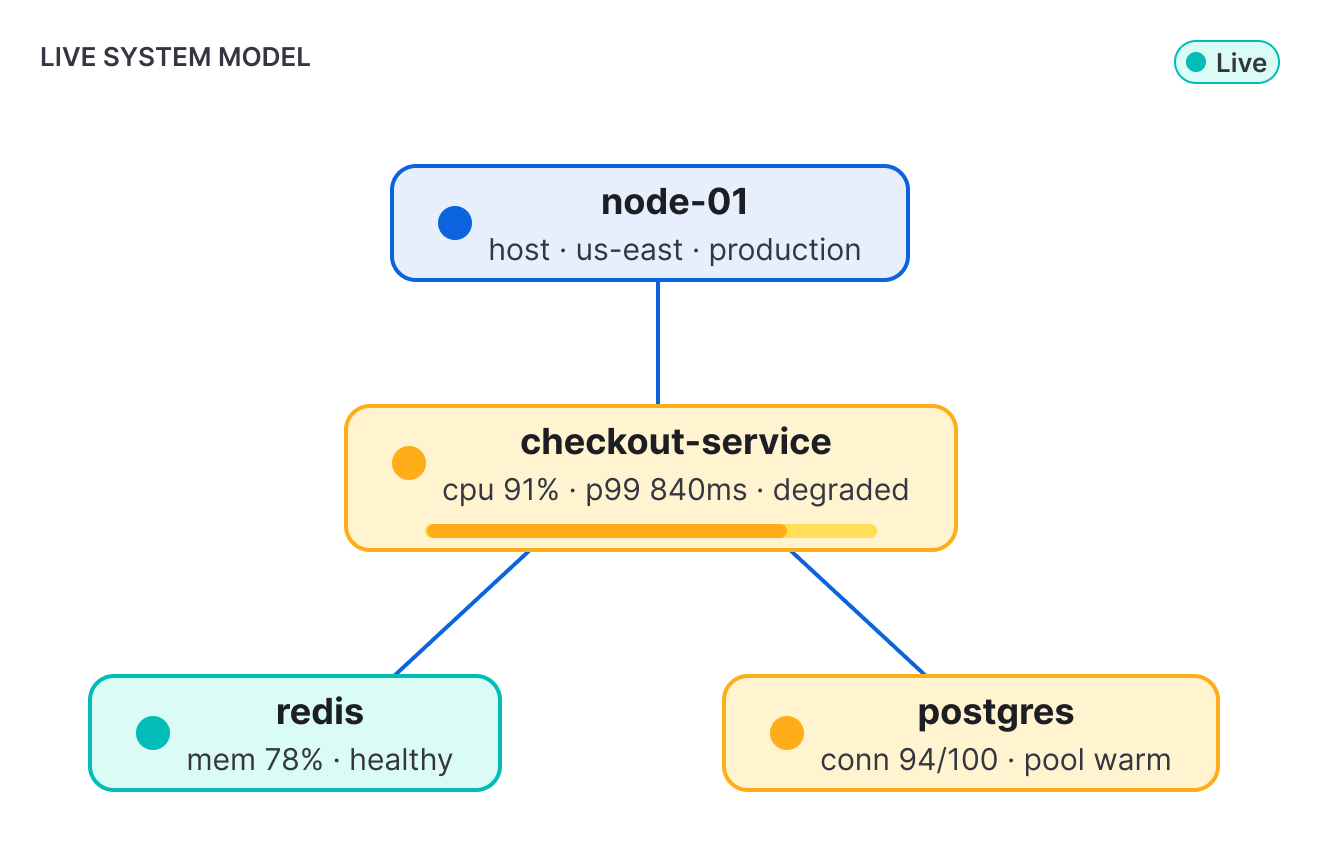 LIVE SYSTEM MODEL

Live

node-01
host · us-east · production

checkout-service
cpu 91% · p99 840ms · degraded

redis
mem 78% · healthy

postgres
conn 94/100 · pool warm